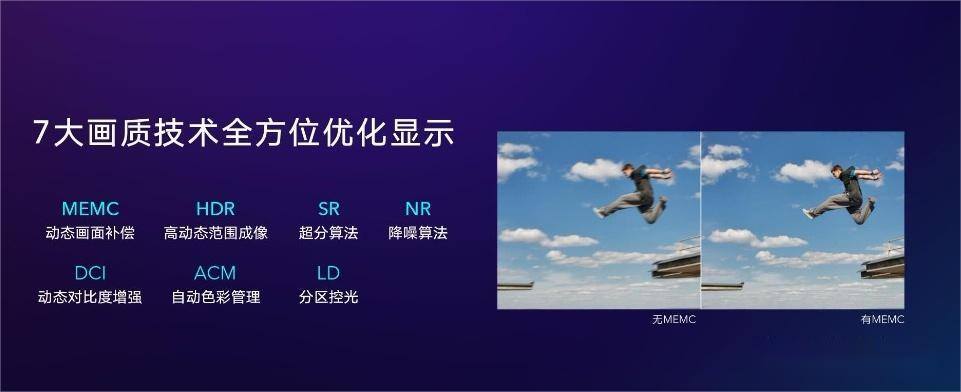 7大画质技术全方位优化显示

MEMC
动态画面补偿

HDR
高动态范围成像

SR
超分算法

NR
降噪算法

DCI
动态对比度增强

ACM
自动色彩管理

LD
分区控光

无MEMC

有MEMC